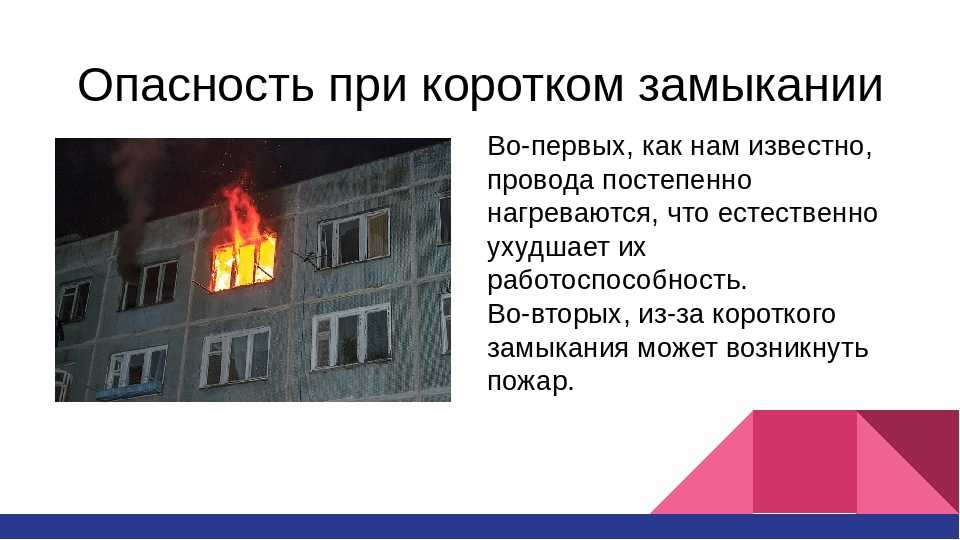 Опасность при коротком замыкании

Во-первых, как нам известно, провода постепенно нагреваются, что естественно ухудшает их работоспособность.
Во-вторых, из-за короткого замыкания может возникнуть пожар.